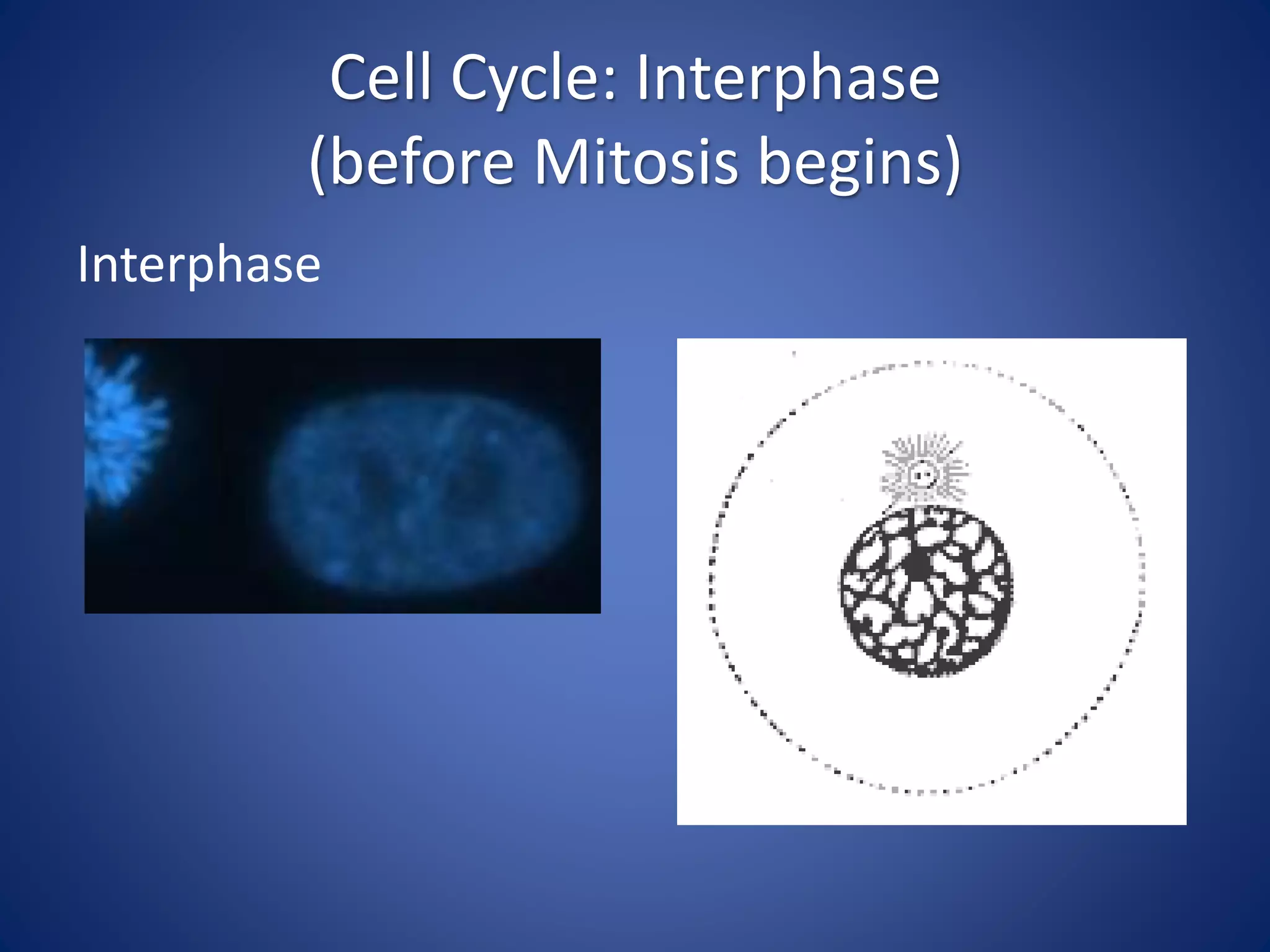 Cell Cycle: Interphase
(before Mitosis begins)

Interphase